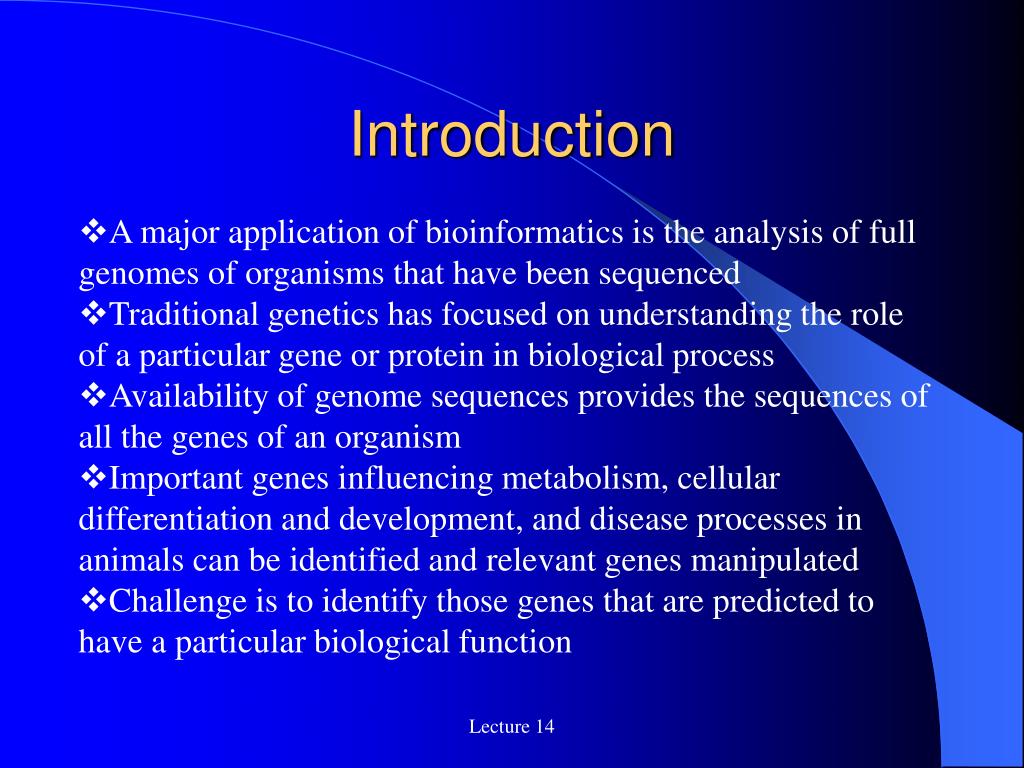 Introduction

❖A major application of bioinformatics is the analysis of full genomes of organisms that have been sequenced
❖Traditional genetics has focused on understanding the role of a particular gene or protein in biological process
❖Availability of genome sequences provides the sequences of all the genes of an organism
❖Important genes influencing metabolism, cellular differentiation and development, and disease processes in animals can be identified and relevant genes manipulated
❖Challenge is to identify those genes that are predicted to have a particular biological function

Lecture 14